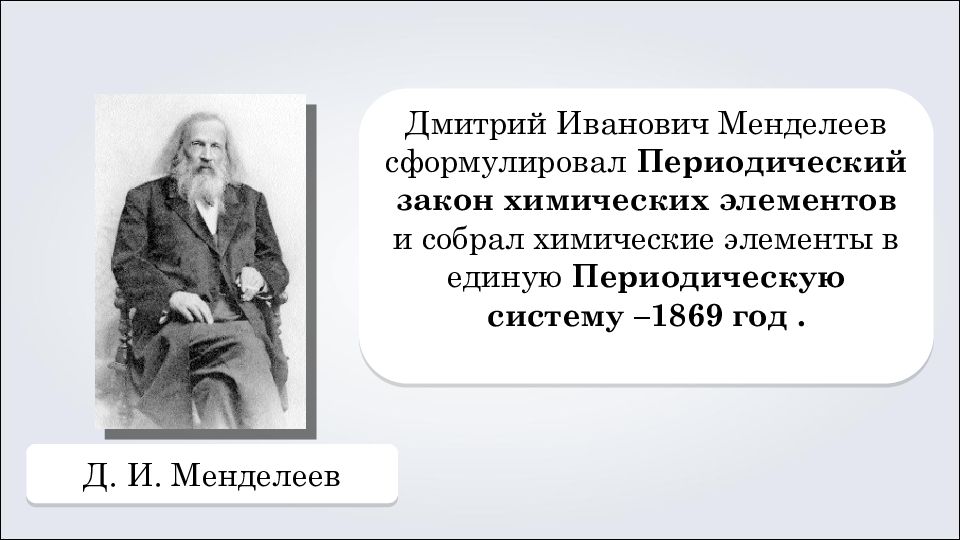 Дмитрий Иванович Менделеев сформулировал Периодический закон химических элементов и собрал химические элементы в единую Периодическую систему –1869 год .

Д. И. Менделеев